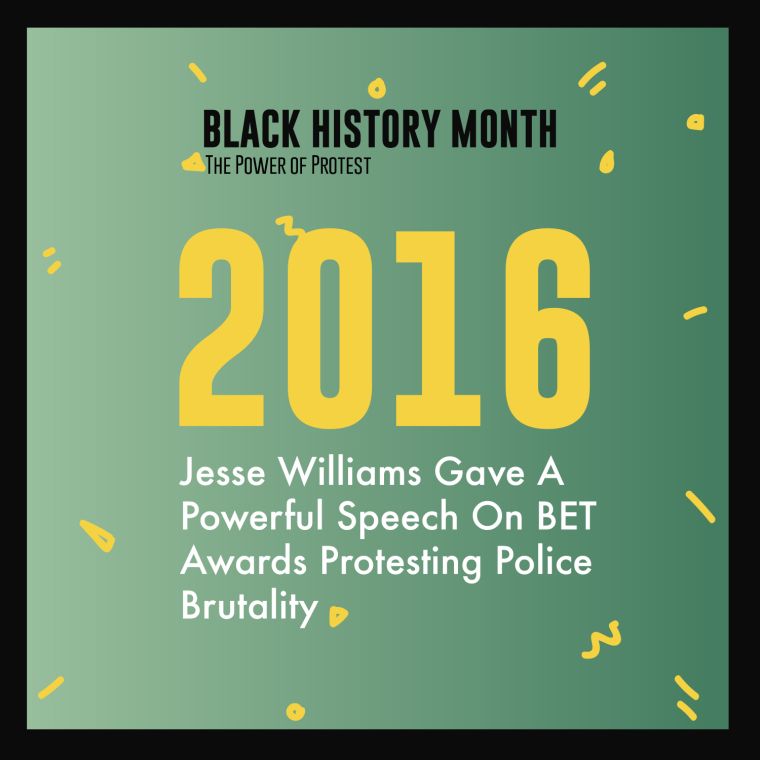 BLACK HISTORY MONTH
THE POWER OF PROTEST

2016

Jesse Williams Gave A Powerful Speech On BET Awards Protesting Police Brutality